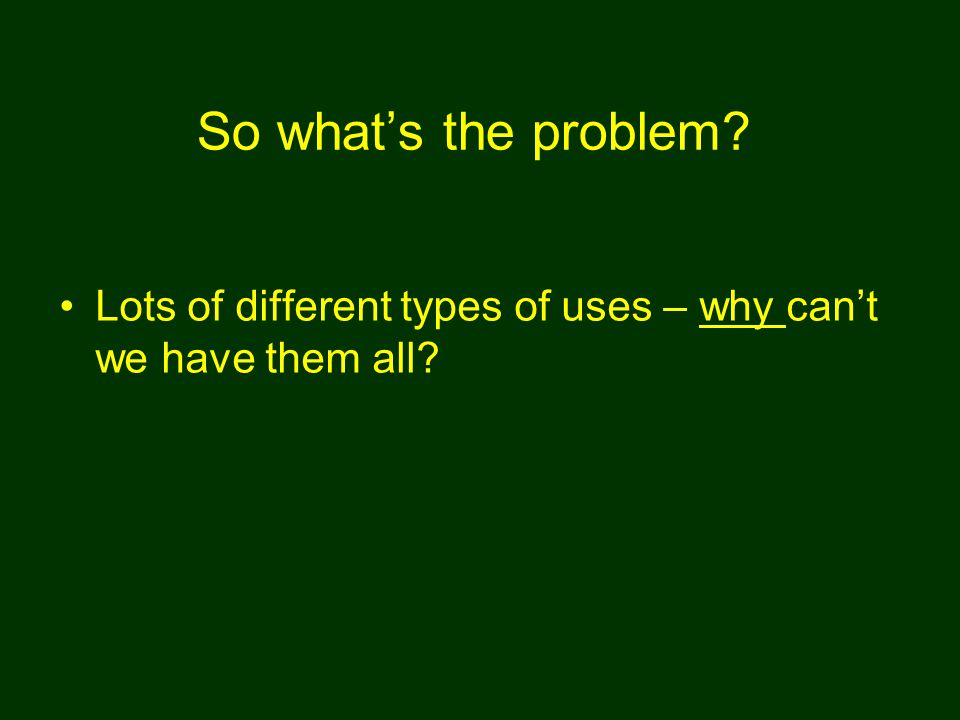 So what’s the problem?

• Lots of different types of uses – why can’t we have them all?